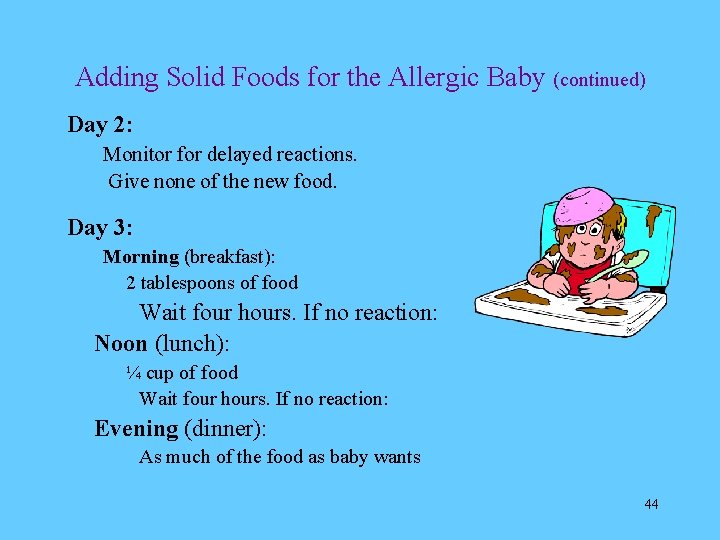 Adding Solid Foods for the Allergic Baby (continued)

Day 2:

Monitor for delayed reactions.

Give none of the new food.

Day 3:

Morning (breakfast):

2 tablespoons of food

Wait four hours. If no reaction:

Noon (lunch):

¼ cup of food

Wait four hours. If no reaction:

Evening (dinner):

As much of the food as baby wants

44